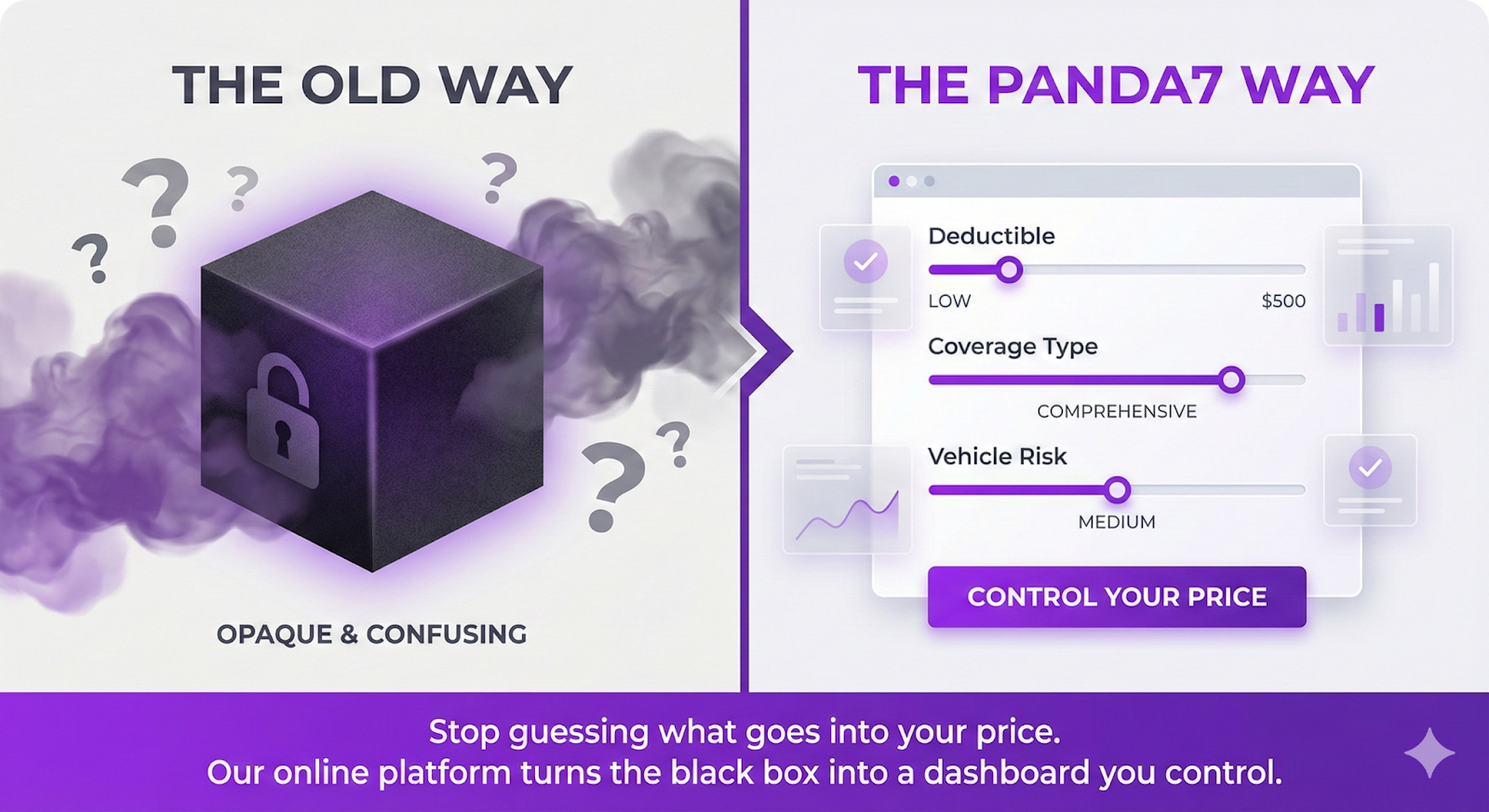 THE OLD WAY

?
?
?
?
?
?

OPAQUE & CONFUSING

THE PANDA7 WAY

Deductible

LOW

$500

Coverage Type

COMPREHENSIVE

Vehicle Risk

MEDIUM

CONTROL YOUR PRICE

Stop guessing what goes into your price.
Our online platform turns the black box into a dashboard you control.